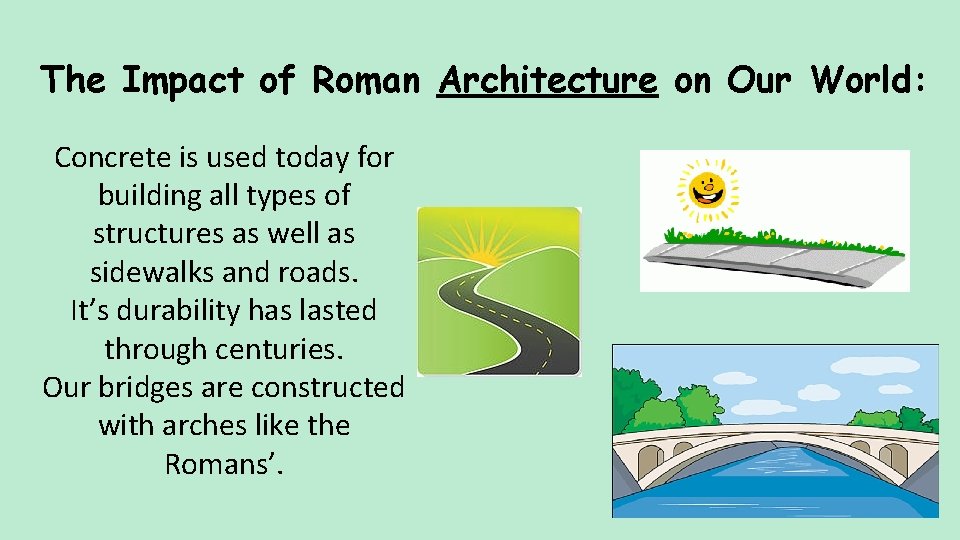 The Impact of Roman Architecture on Our World:

Concrete is used today for building all types of structures as well as sidewalks and roads. It’s durability has lasted through centuries. Our bridges are constructed with arches like the Romans’.